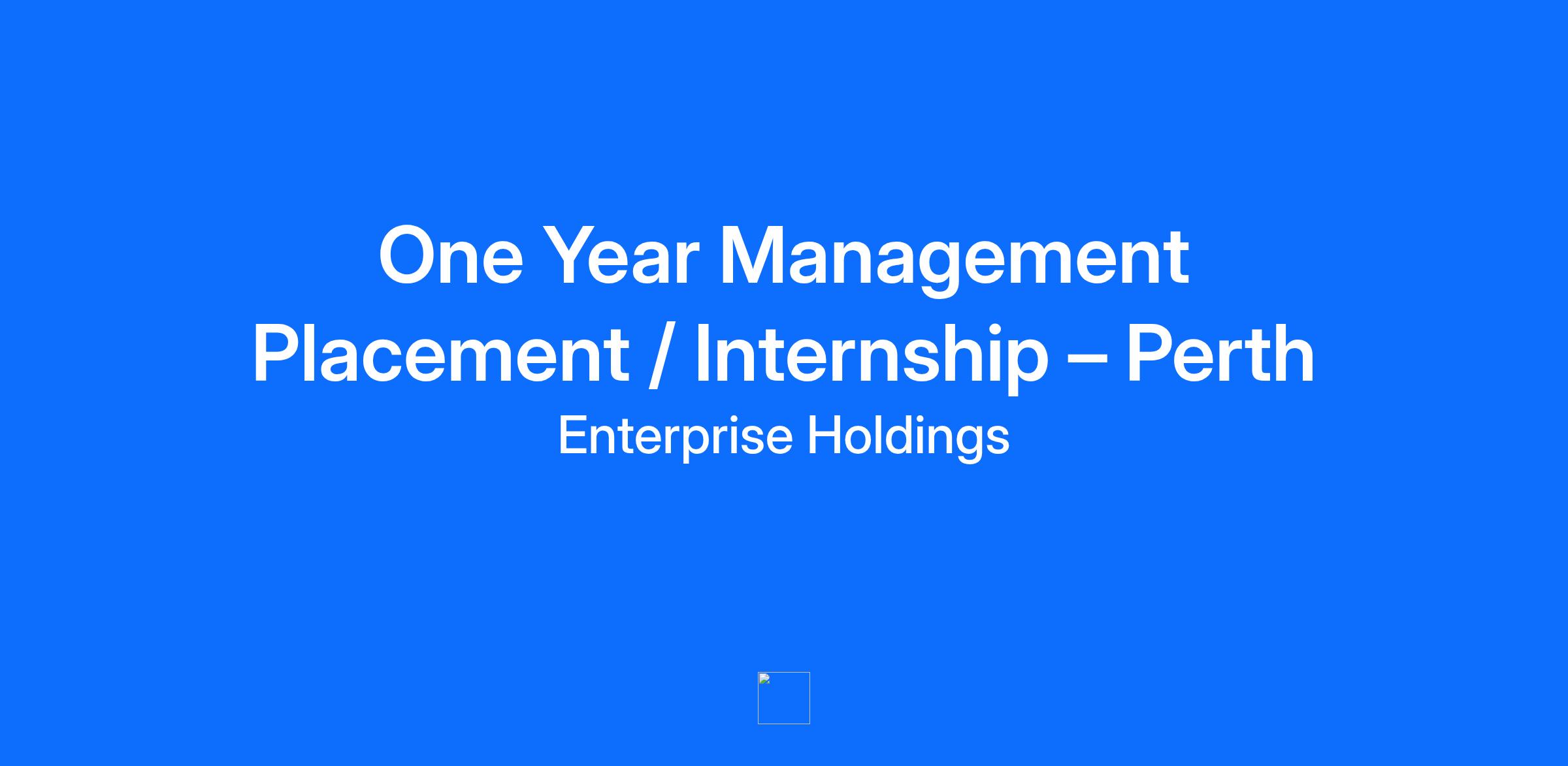 One Year Management Placement / Internship – Perth

Enterprise Holdings